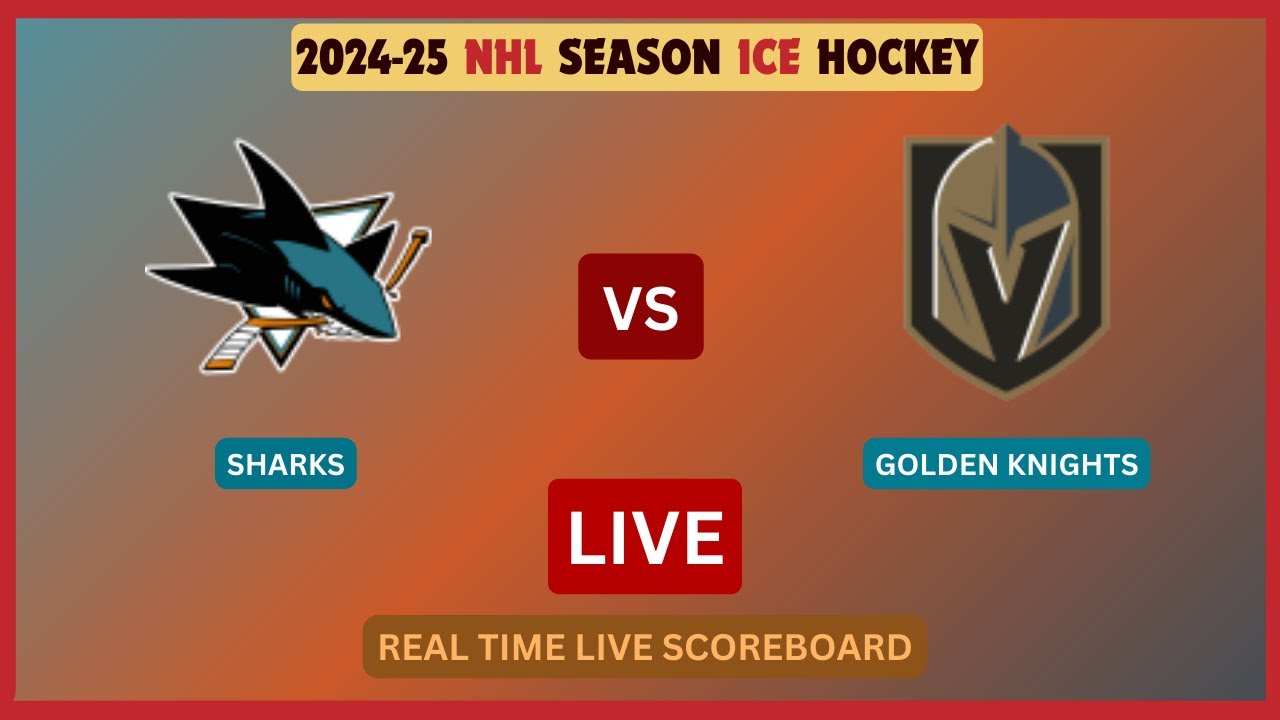 2024-25 NHL SEASON ICE HOCKEY

VS

SHARKS

GOLDEN KNIGHTS

LIVE

REAL TIME LIVE SCOREBOARD